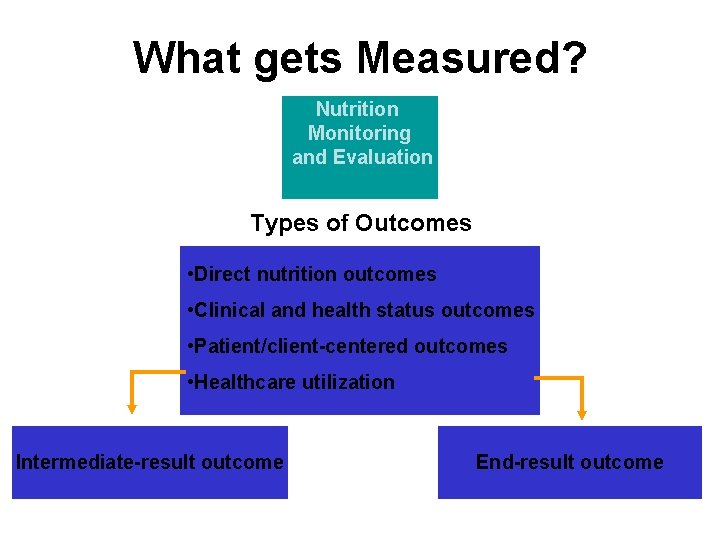 What gets Measured?

Nutrition Monitoring and Evaluation

Types of Outcomes

•Direct nutrition outcomes
•Clinical and health status outcomes
•Patient/client-centered outcomes
•Healthcare utilization

Intermediate-result outcome

End-result outcome